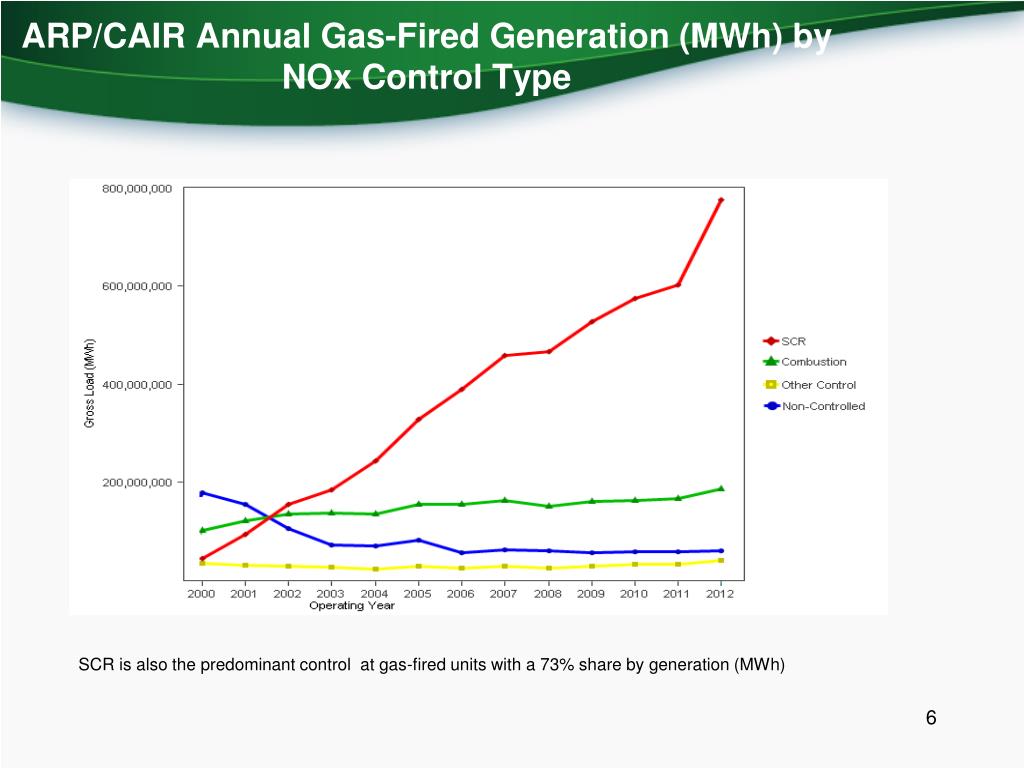 ARP/CAIR Annual Gas-Fired Generation (MWh) by NOx Control Type

800,000,000
600,000,000
400,000,000
200,000,000

Gross Load (MWh)

2000 2001 2002 2003 2004 2005 2006 2007 2008 2009 2010 2011 2012
Operating Year

SCR
Combustion
Other Control
Non-Controlled

SCR is also the predominant control at gas-fired units with a 73% share by generation (MWh)

6